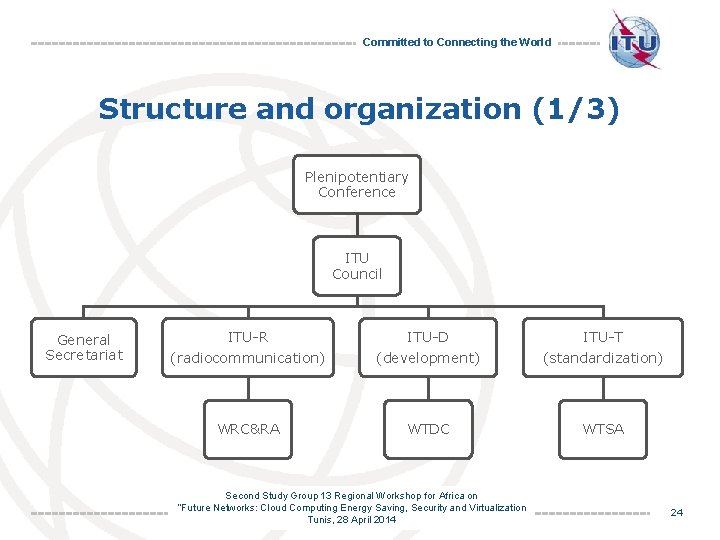 Committed to Connecting the World

ITU

Structure and organization (1/3)

Plenipotentiary Conference

ITU Council

General Secretariat

ITU-R (radiocommunication)

ITU-D (development)

ITU-T (standardization)

WRC&RA

WTDC

WTSA

Second Study Group 13 Regional Workshop for Africa on "Future Networks: Cloud Computing Energy Saving, Security and Virtualization Tunis, 28 April 2014

24